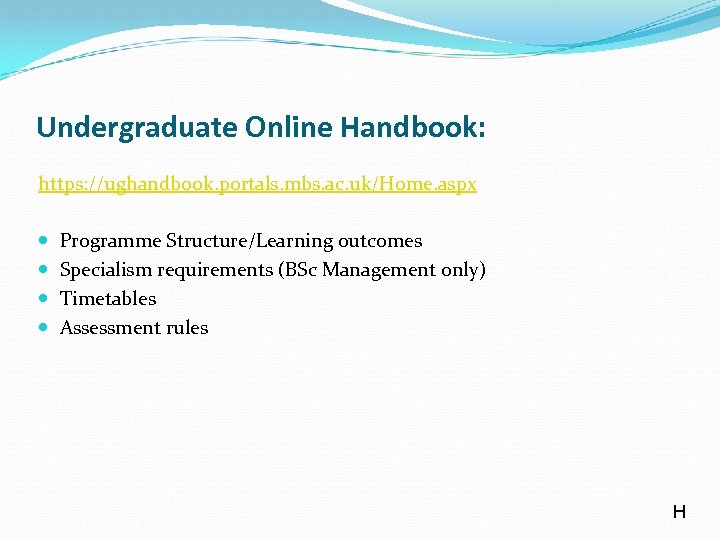 Undergraduate Online Handbook:

https://ughandbook.portals.mbs.ac.uk/Home.aspx

- Programme Structure/Learning outcomes
- Specialism requirements (BSc Management only)
- Timetables
- Assessment rules

H